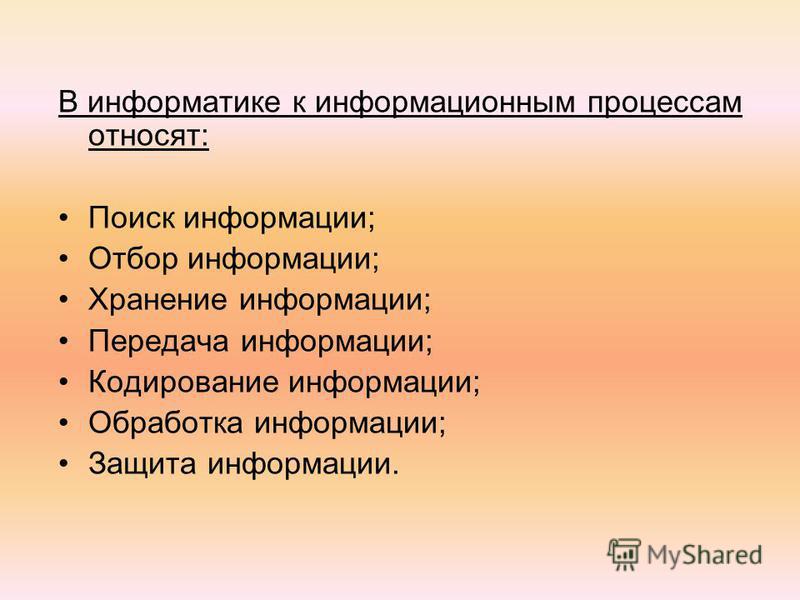 В информатике к информационным процессам относят:

• Поиск информации;
• Отбор информации;
• Хранение информации;
• Передача информации;
• Кодирование информации;
• Обработка информации;
• Защита информации.

MyShared